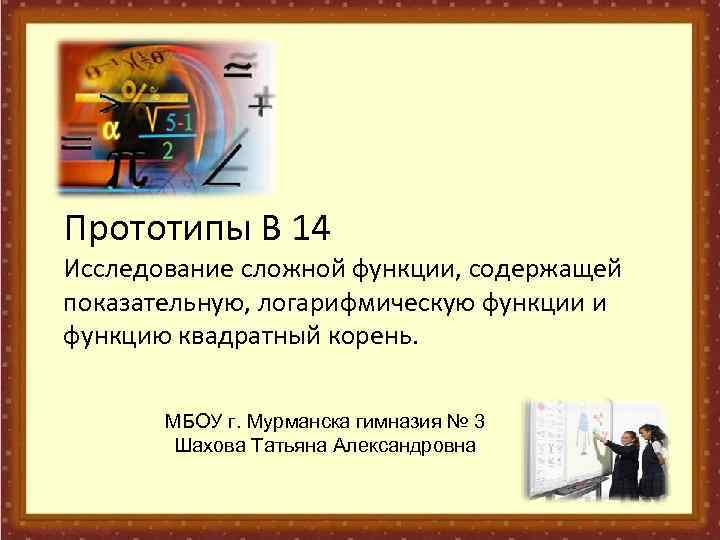 Прототипы В 14
Исследование сложной функции, содержащей показательную, логарифмическую функции и функцию квадратный корень.

МБОУ г. Мурманска гимназия № 3
Шахова Татьяна Александровна